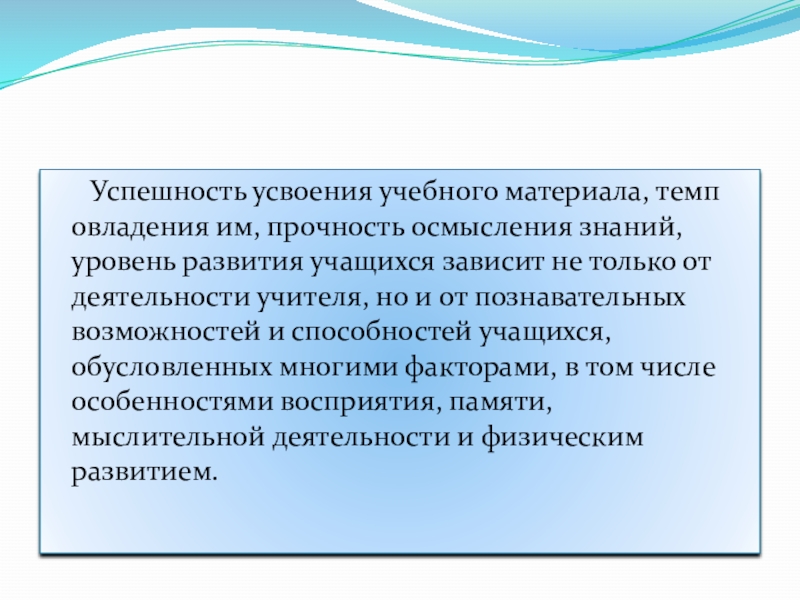 Успешность усвоения учебного материала, темп овладения им, прочность осмысления знаний, уровень развития учащихся зависит не только от деятельности учителя, но и от познавательных возможностей и способностей учащихся, обусловленных многими факторами, в том числе особенностями восприятия, памяти, мыслительной деятельности и физическим развитием.